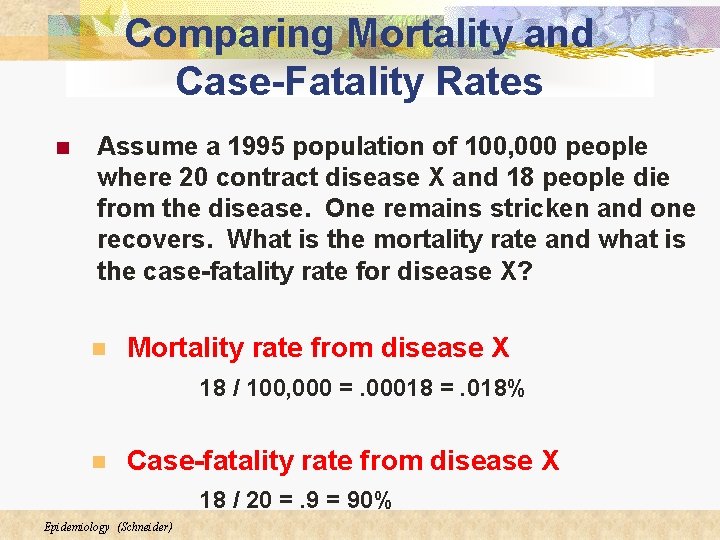 Comparing Mortality and Case-Fatality Rates

Assume a 1995 population of 100,000 people where 20 contract disease X and 18 people die from the disease. One remains stricken and one recovers. What is the mortality rate and what is the case-fatality rate for disease X?

Mortality rate from disease X

18 / 100,000 = .00018 = .018%

Case-fatality rate from disease X

18 / 20 = .9 = 90%

Epidemiology (Schneider)